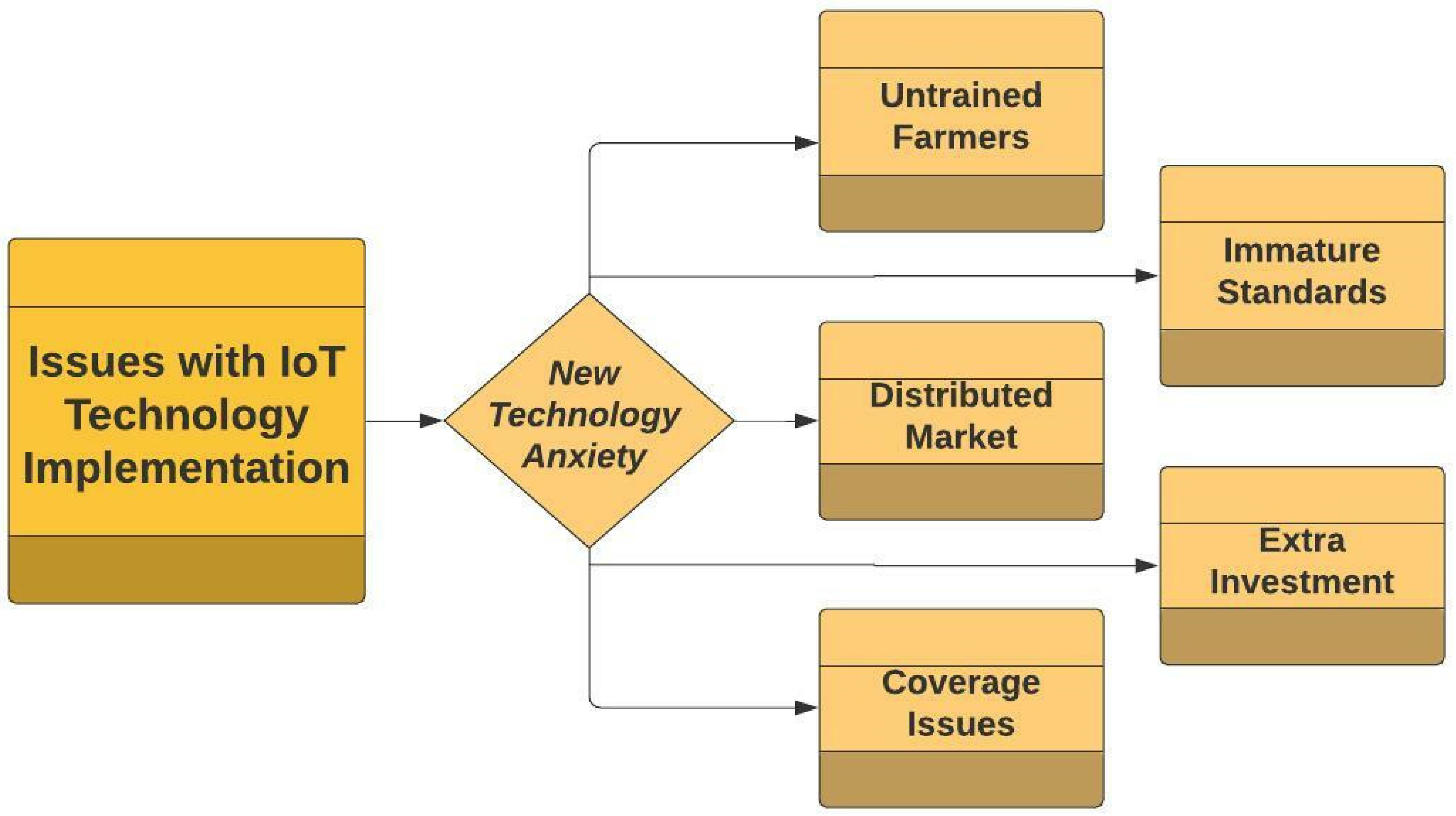 Issues with IoT Technology Implementation

New Technology Anxiety

Untrained Farmers

Immature Standards

Distributed Market

Extra Investment

Coverage Issues